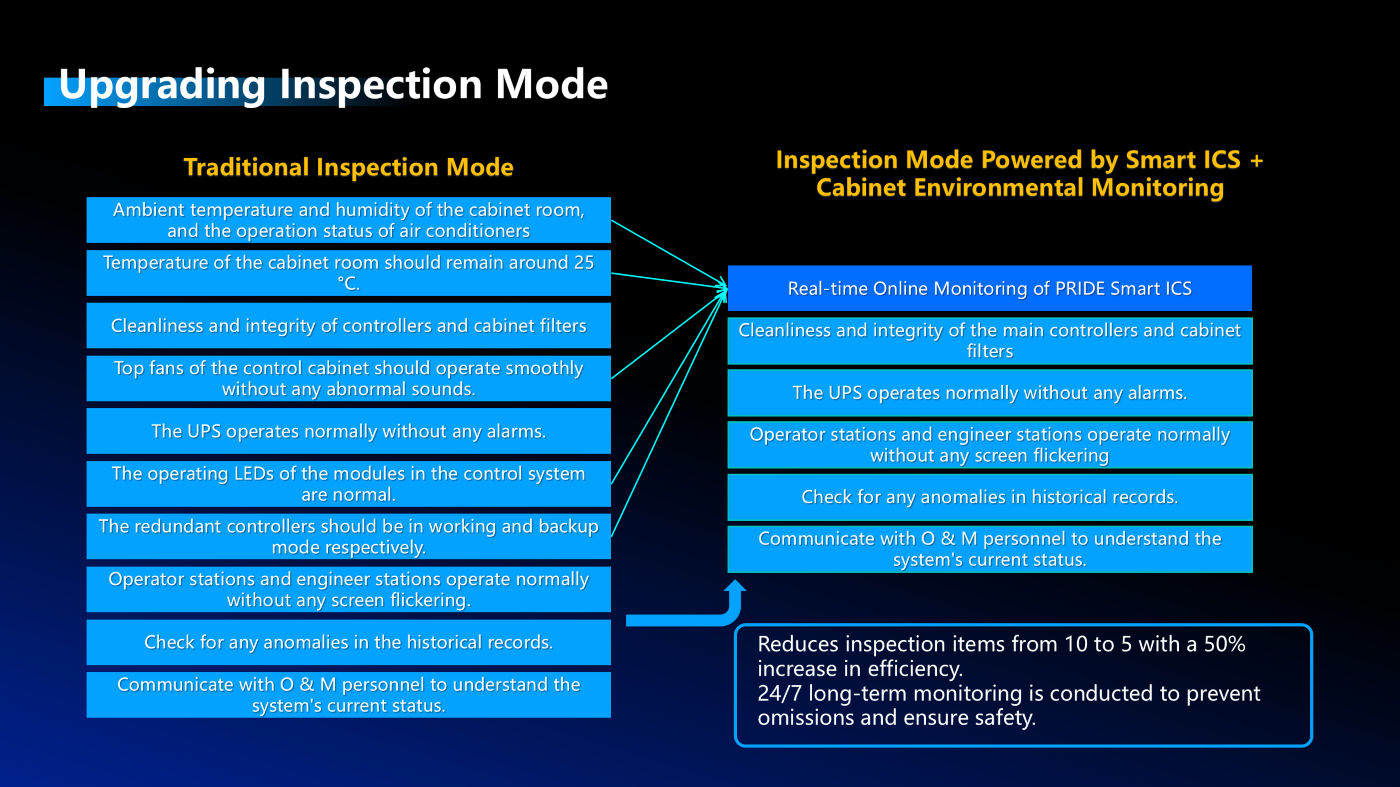 Upgrading Inspection Mode

Traditional Inspection Mode

Ambient temperature and humidity of the cabinet room, and the operation status of air conditioners

Temperature of the cabinet room should remain around 25 °C.

Cleanliness and integrity of controllers and cabinet filters

Top fans of the control cabinet should operate smoothly without any abnormal sounds.

The UPS operates normally without any alarms.

The operating LEDs of the modules in the control system are normal.

The redundant controllers should be in working and backup mode respectively.

Operator stations and engineer stations operate normally without any screen flickering.

Check for any anomalies in the historical records.

Communicate with O & M personnel to understand the system's current status.

Inspection Mode Powered by Smart ICS + Cabinet Environmental Monitoring

Real-time Online Monitoring of PRIDE Smart ICS

Cleanliness and integrity of the main controllers and cabinet filters

The UPS operates normally without any alarms.

Operator stations and engineer stations operate normally without any screen flickering

Check for any anomalies in historical records.

Communicate with O & M personnel to understand the system's current status.

Reduces inspection items from 10 to 5 with a 50% increase in efficiency.
24/7 long-term monitoring is conducted to prevent omissions and ensure safety.